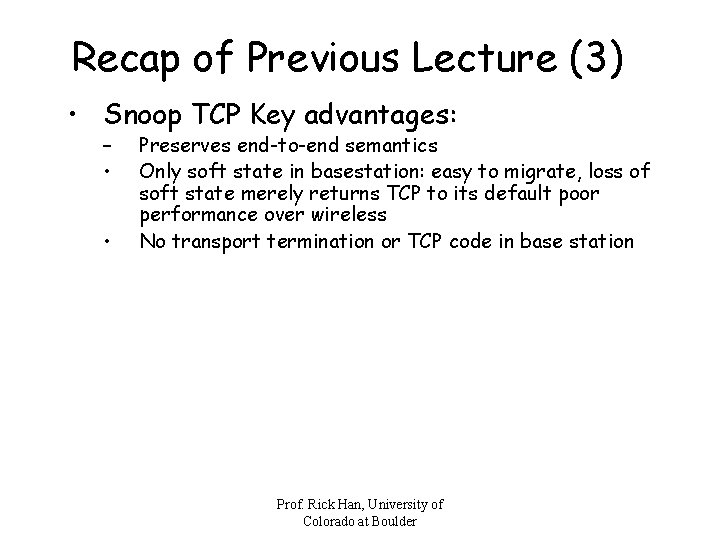 Recap of Previous Lecture (3)

• Snoop TCP Key advantages:
– Preserves end-to-end semantics
• Only soft state in basestation: easy to migrate, loss of soft state merely returns TCP to its default poor performance over wireless
• No transport termination or TCP code in base station

Prof. Rick Han, University of Colorado at Boulder